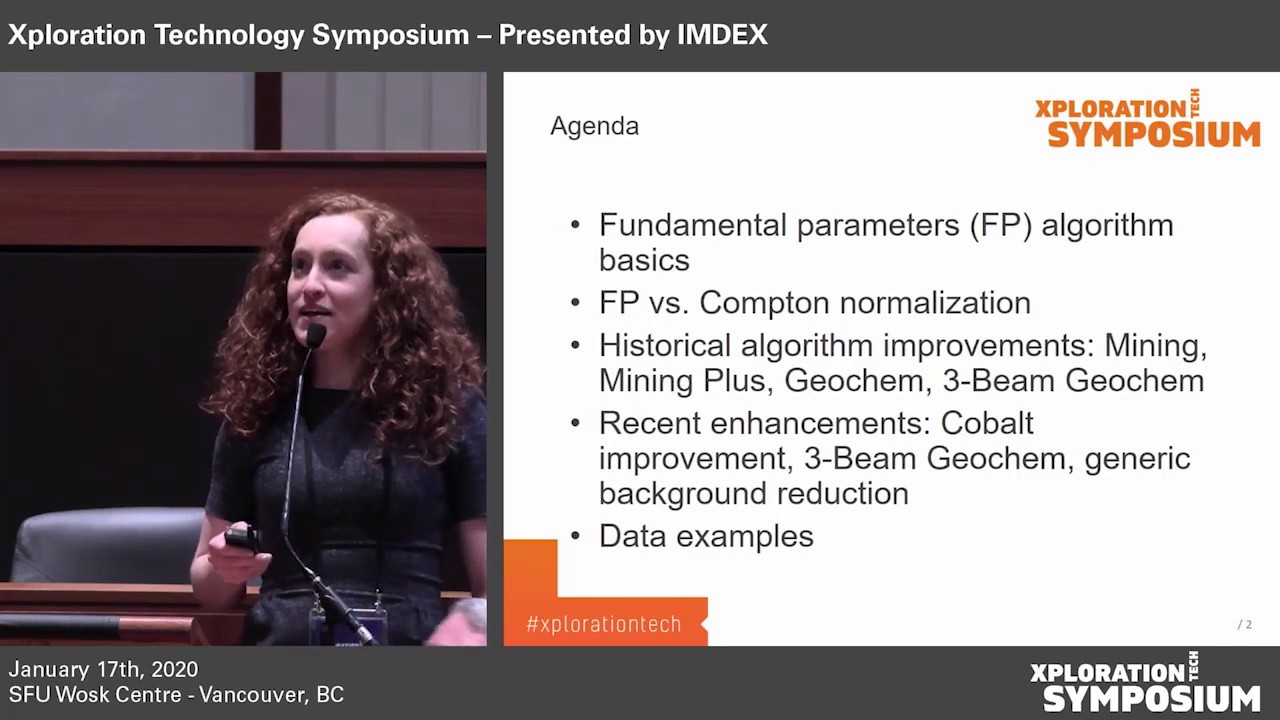 Xploration Technology Symposium – Presented by IMDEX

Agenda

XPLORATION TECH SYMPOSIUM

• Fundamental parameters (FP) algorithm basics
• FP vs. Compton normalization
• Historical algorithm improvements: Mining, Mining Plus, Geochem, 3-Beam Geochem
• Recent enhancements: Cobalt improvement, 3-Beam Geochem, generic background reduction
• Data examples

#xplorationtech

/ 2

January 17th, 2020
SFU Wosk Centre - Vancouver, BC

XPLORATION TECH SYMPOSIUM